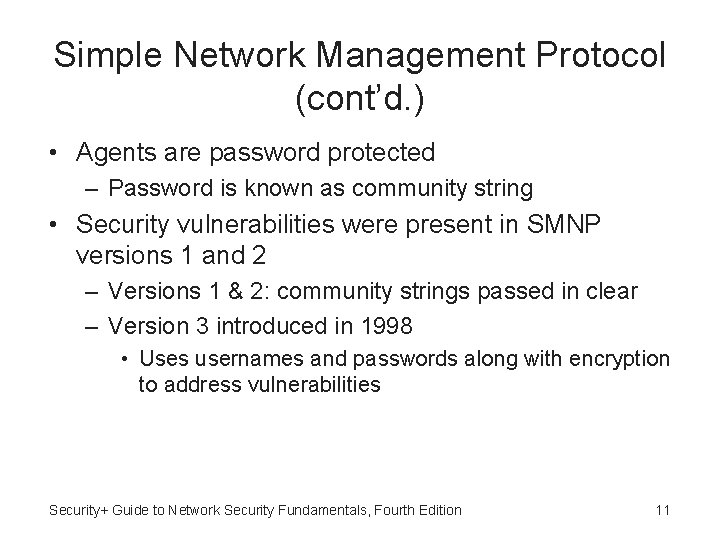 Simple Network Management Protocol (cont'd.)

• Agents are password protected
 – Password is known as community string
• Security vulnerabilities were present in SMNP versions 1 and 2
 – Versions 1 & 2: community strings passed in clear
 – Version 3 introduced in 1998
  • Uses usernames and passwords along with encryption to address vulnerabilities

Security+ Guide to Network Security Fundamentals, Fourth Edition

11